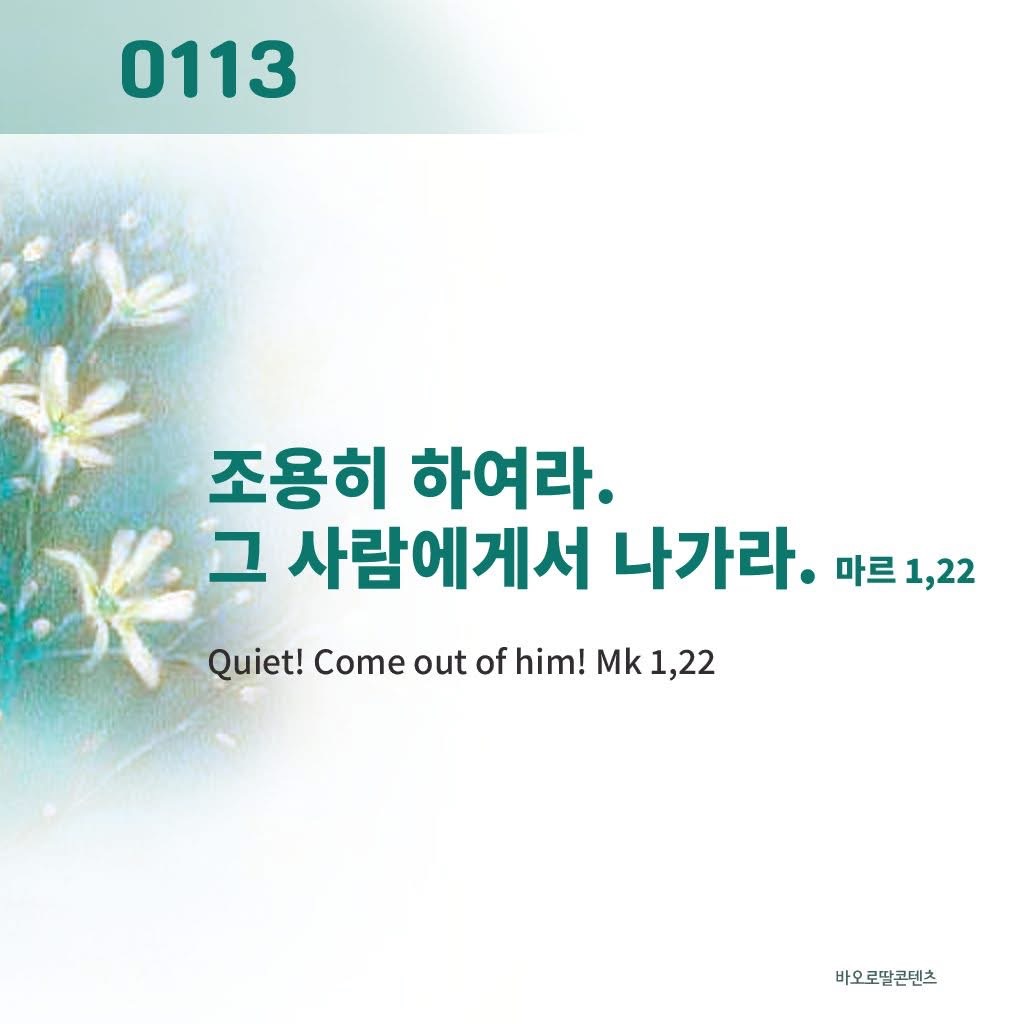 0113

조용히 하여라.
그 사람에게서 나가라. 마르 1,22

Quiet! Come out of him! Mk 1,22

바오로딸콘텐츠